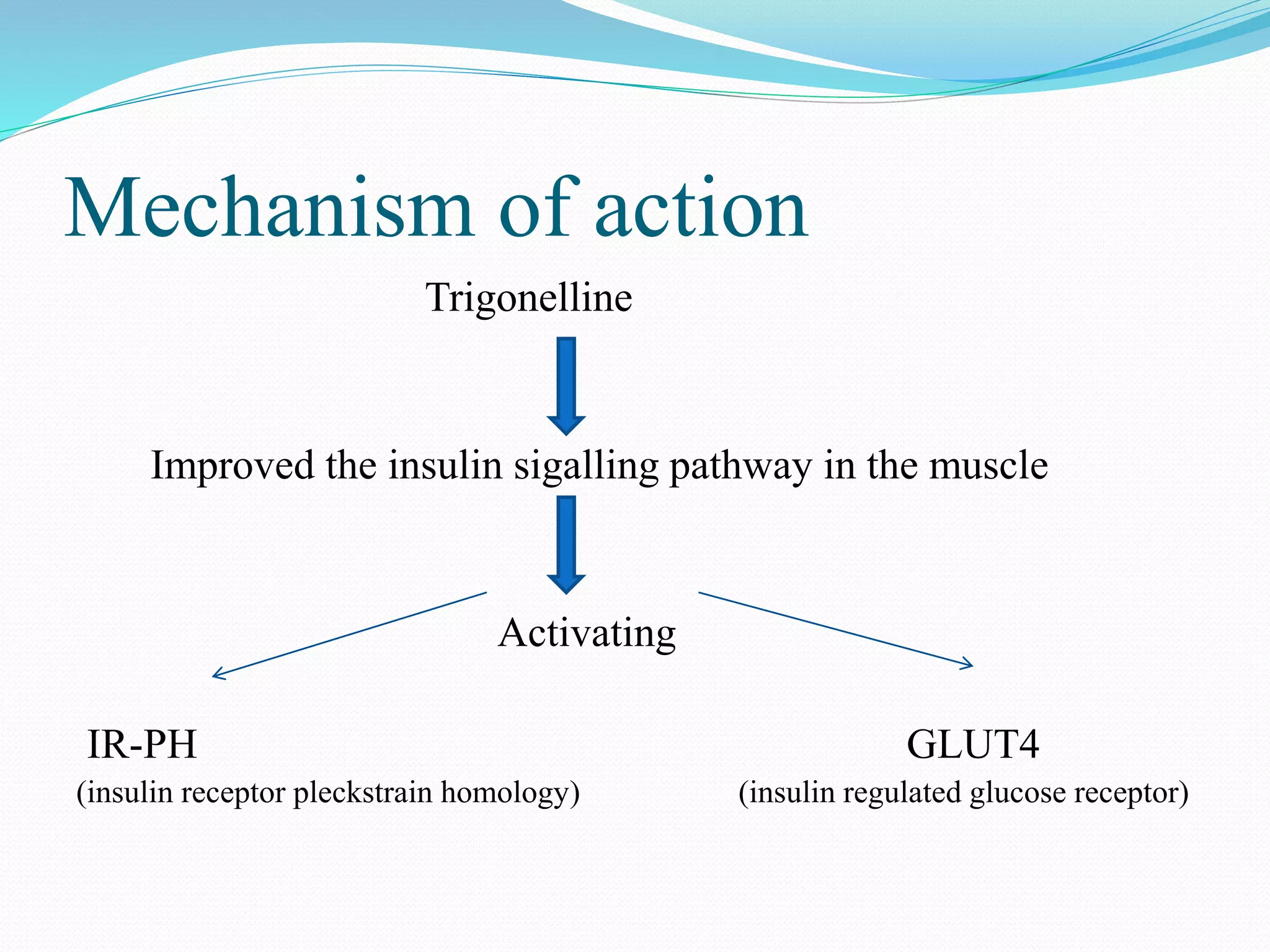 Mechanism of action

Trigonelline

Improved the insulin sigalling pathway in the muscle

Activating

IR-PH
(insulin receptor pleckstrain homology)

GLUT4
(insulin regulated glucose receptor)